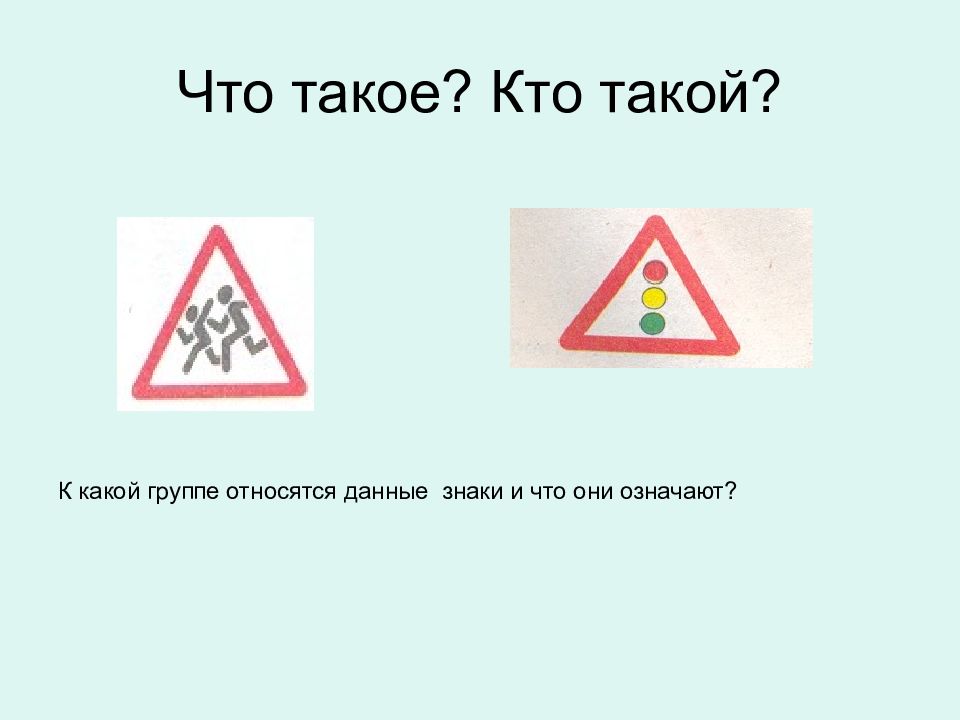 Что такое? Кто такой?

К какой группе относятся данные знаки и что они означают?